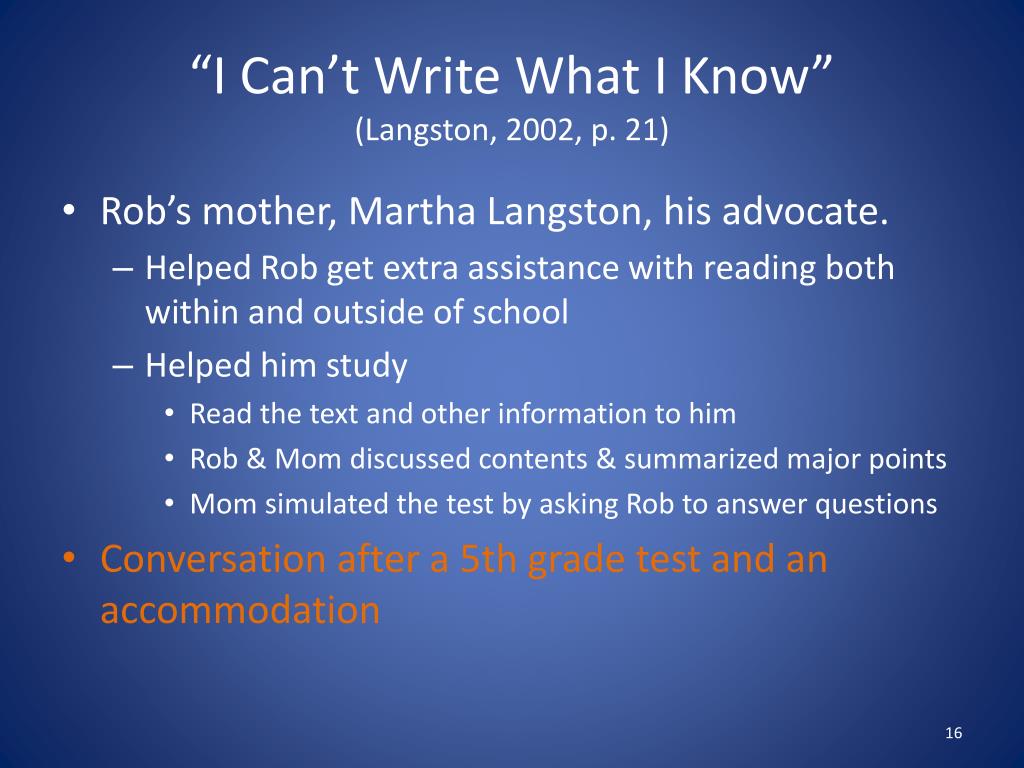 “I Can’t Write What I Know”
(Langston, 2002, p. 21)

• Rob’s mother, Martha Langston, his advocate.
– Helped Rob get extra assistance with reading both within and outside of school
– Helped him study
• Read the text and other information to him
• Rob & Mom discussed contents & summarized major points
• Mom simulated the test by asking Rob to answer questions
• Conversation after a 5th grade test and an accommodation

16